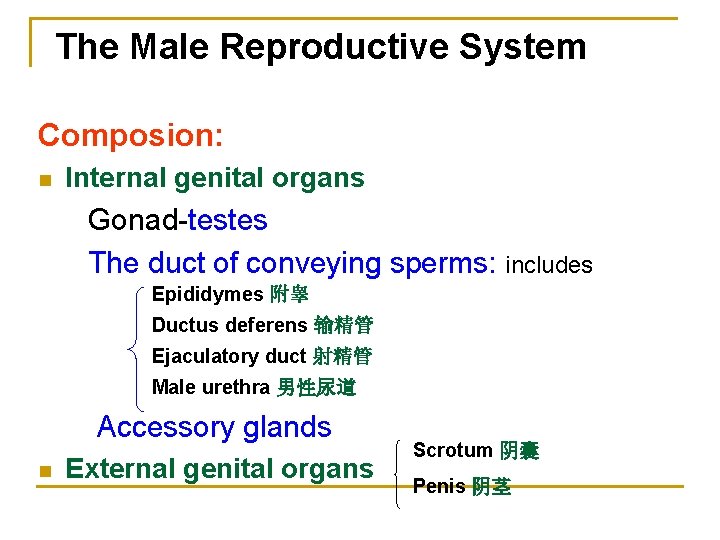 The Male Reproductive System

Composion:

Internal genital organs

Gonad-testes

The duct of conveying sperms: includes

Epididymes 附睾

Ductus deferens 输精管

Ejaculatory duct 射精管

Male urethra 男性尿道

Accessory glands

External genital organs

Scrotum 阴囊

Penis 阴茎